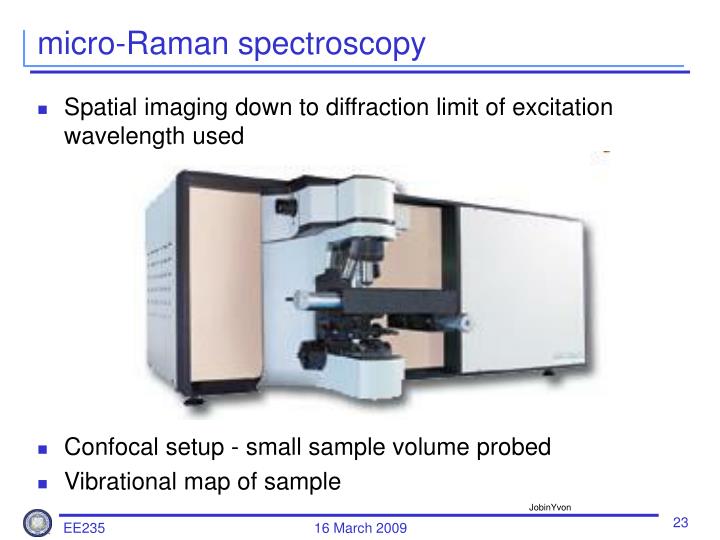 micro-Raman spectroscopy

Spatial imaging down to diffraction limit of excitation wavelength used

Confocal setup - small sample volume probed

Vibrational map of sample

JobinYvon

EE235 16 March 2009 23